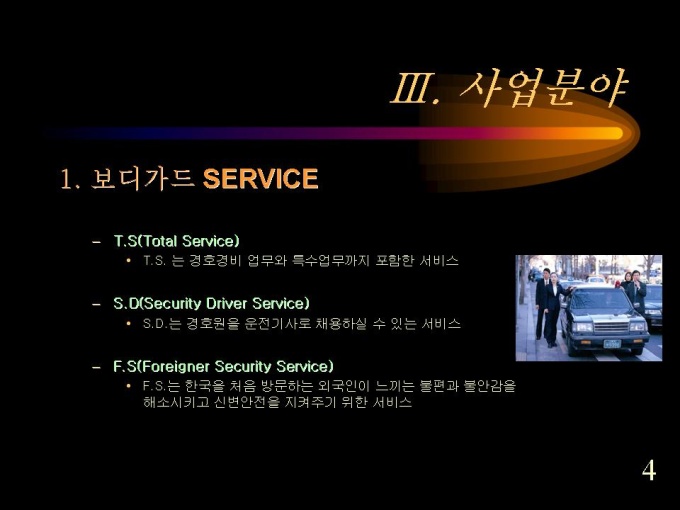 Ⅲ. 사업분야

1. 보디가드 SERVICE

– T.S(Total Service)
• T.S. 는 경호경비 업무와 특수업무까지 포함한 서비스

– S.D(Security Driver Service)
• S.D.는 경호원을 운전기사로 채용하실 수 있는 서비스

– F.S(Foreigner Security Service)
• F.S.는 한국을 처음 방문하는 외국인이 느끼는 불편과 불안감을 해소시키고 신변안전을 지켜주기 위한 서비스

4